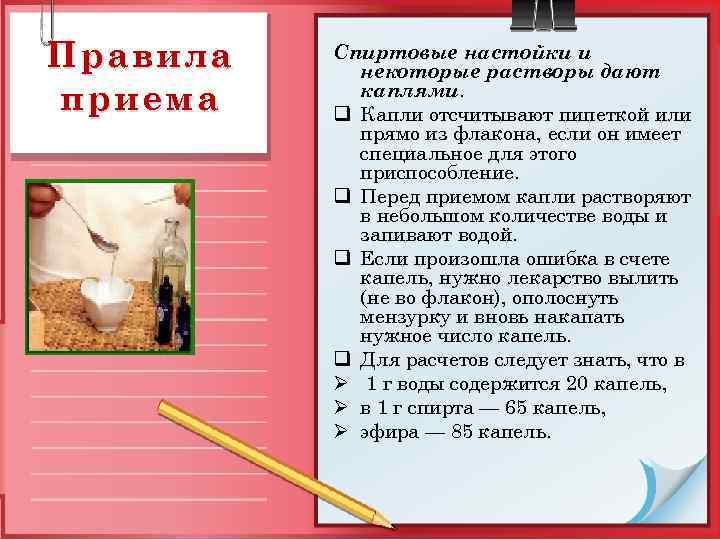 Правила приема

Спиртовые настойки и некоторые растворы дают каплями.

❑ Капли отсчитывают пипеткой или прямо из флакона, если он имеет специальное для этого приспособление.

❑ Перед приемом капли растворяют в небольшом количестве воды и запивают водой.

❑ Если произошла ошибка в счете капель, нужно лекарство вылить (не во флакон), ополоснуть мензурку и вновь накапать нужное число капель.

❑ Для расчетов следует знать, что в

➢ 1 г воды содержится 20 капель,

➢ в 1 г спирта — 65 капель,

➢ эфира — 85 капель.